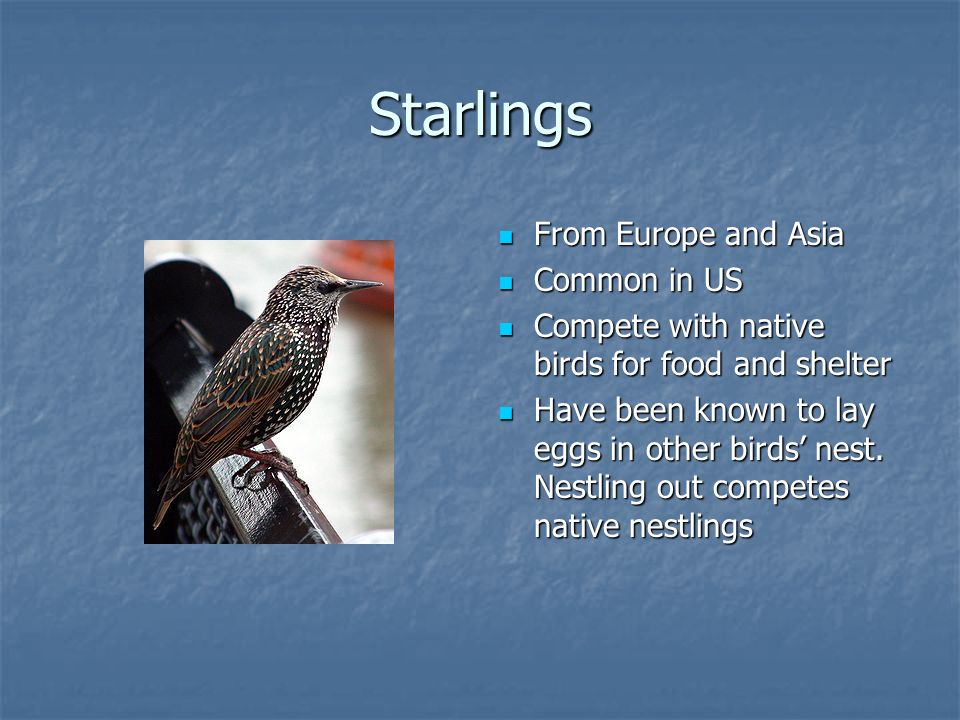 Starlings

- From Europe and Asia
- Common in US
- Compete with native birds for food and shelter
- Have been known to lay eggs in other birds’ nest. Nestling out competes native nestlings